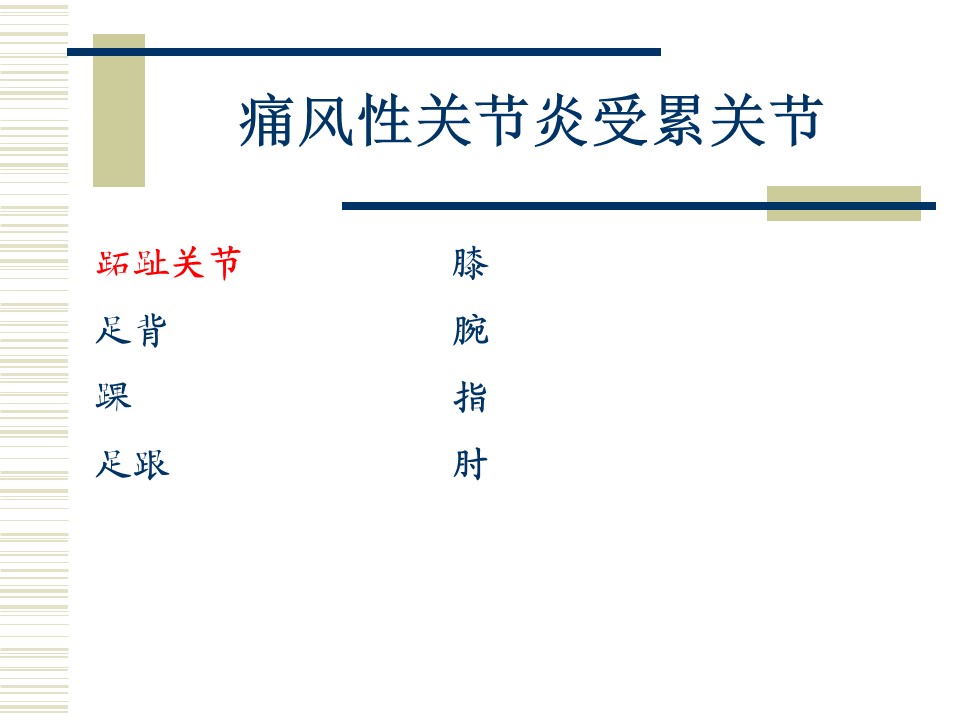 痛风性关节炎受累关节

跖趾关节
足背
踝
足跟

膝
腕
指
肘